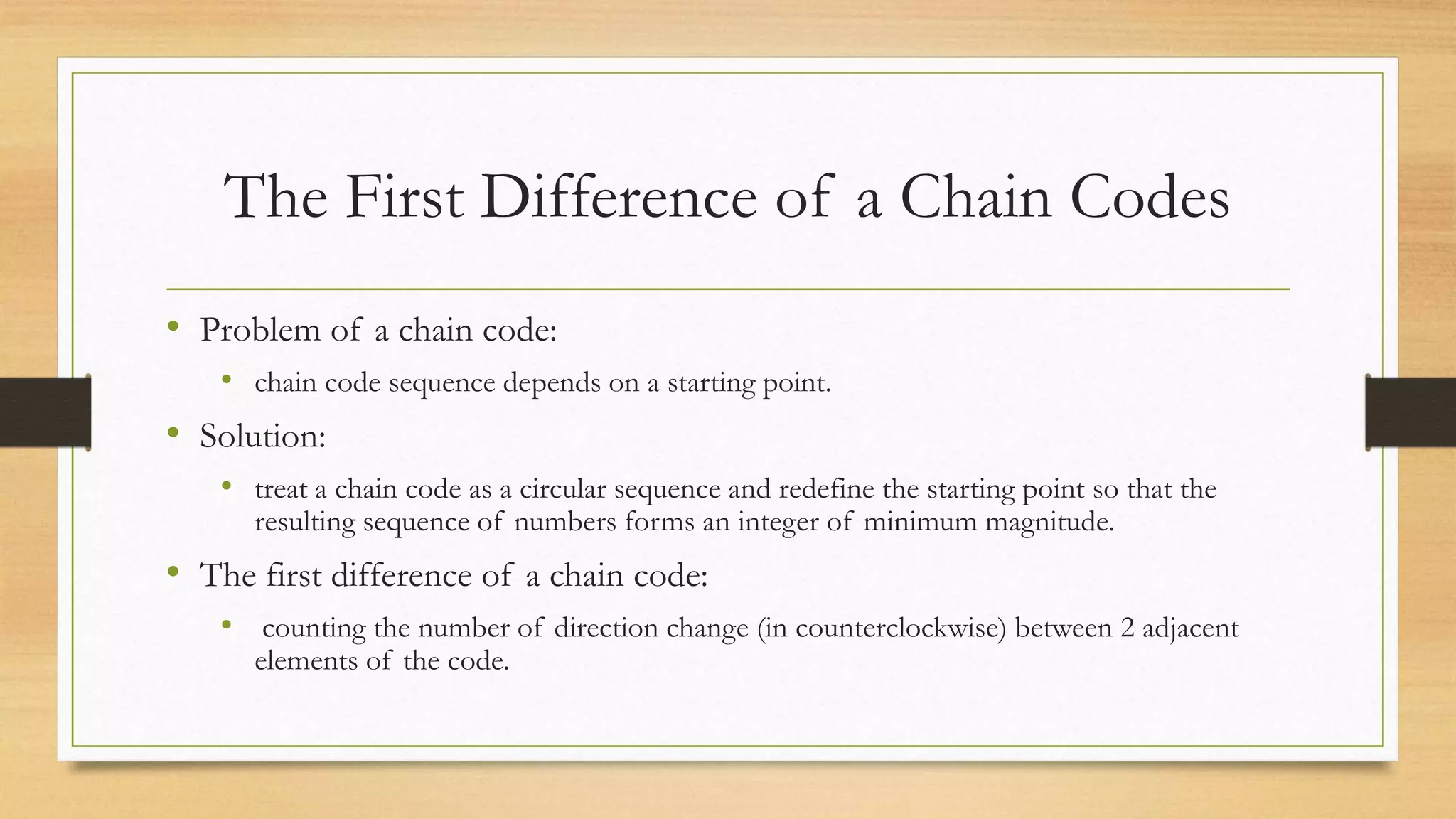 The First Difference of a Chain Codes

• Problem of a chain code:

• chain code sequence depends on a starting point.

• Solution:

• treat a chain code as a circular sequence and redefine the starting point so that the resulting sequence of numbers forms an integer of minimum magnitude.

• The first difference of a chain code:

• counting the number of direction change (in counterclockwise) between 2 adjacent elements of the code.